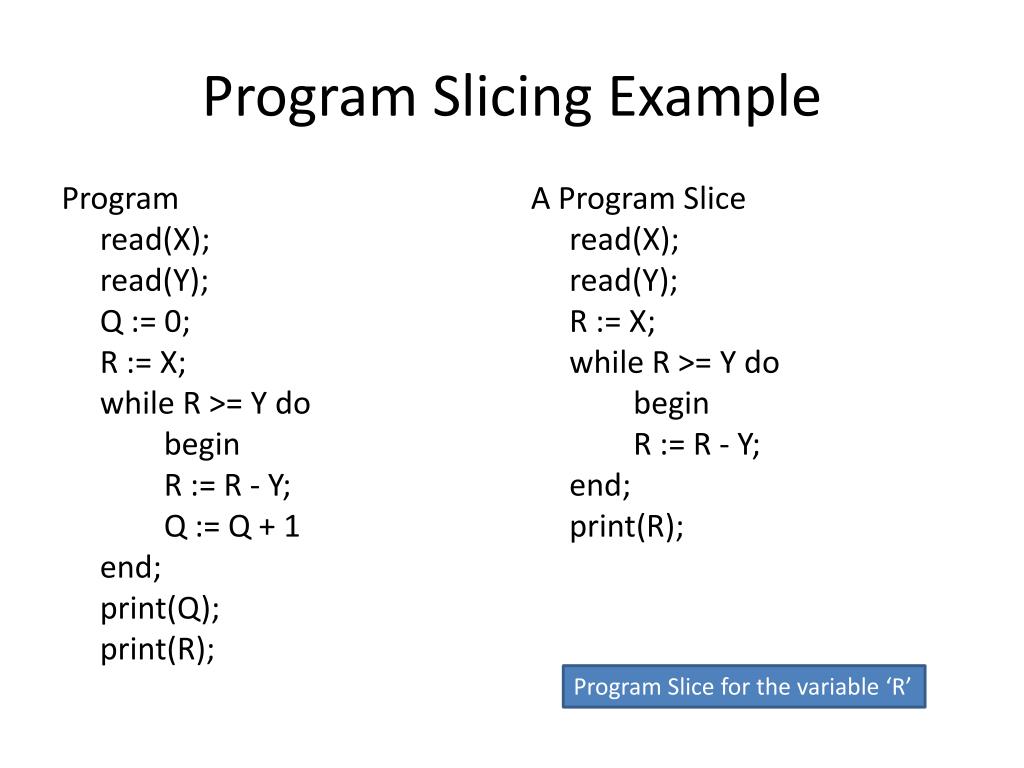 Program Slicing Example

Program
read(X);
read(Y);
Q := 0;
R := X;
while R >= Y do
begin
R := R - Y;
Q := Q + 1
end;
print(Q);
print(R);

A Program Slice
read(X);
read(Y);
R := X;
while R >= Y do
begin
R := R - Y;
end;
print(R);

Program Slice for the variable ‘R’